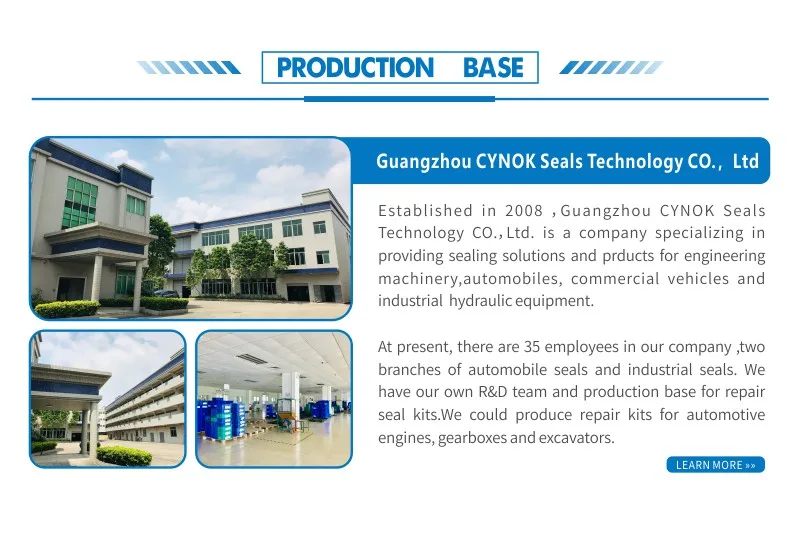 PRODUCTION BASE

Guangzhou CYNOK Seals Technology CO., Ltd

Established in 2008 ,Guangzhou CYNOK Seals Technology CO.,Ltd. is a company specializing in providing sealing solutions and prducts for engineering machinery,automobiles, commercial vehicles and industrial hydraulic equipment.

At present, there are 35 employees in our company ,two branches of automobile seals and industrial seals. We have our own R&D team and production base for repair seal kits.We could produce repair kits for automotive engines, gearboxes and excavators.

LEARN MORE »»